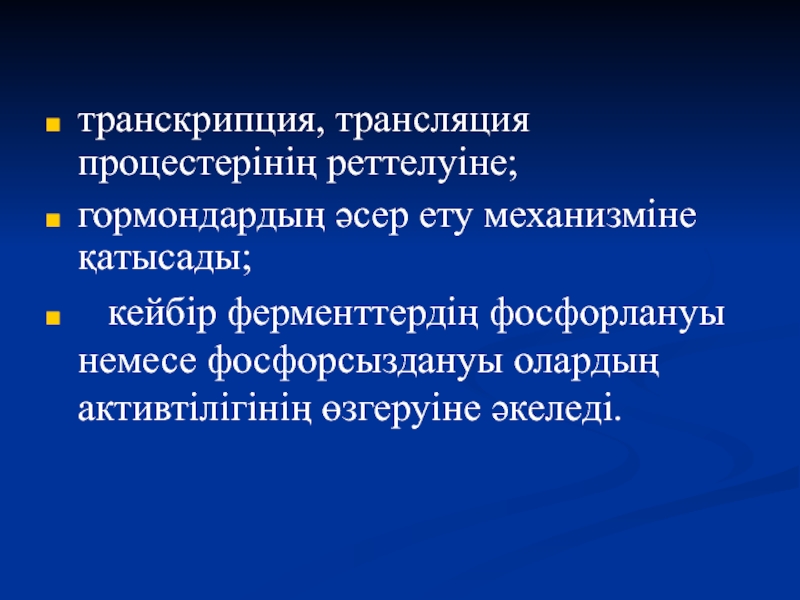 транскрипция, трансляция процестерінің реттелуіне;

гормондардың әсер ету механизміне қатысады;

кейбір ферменттердің фосфорлануы немесе фосфорсыздануы олардың активтілігінің өзгеруіне әкеледі.